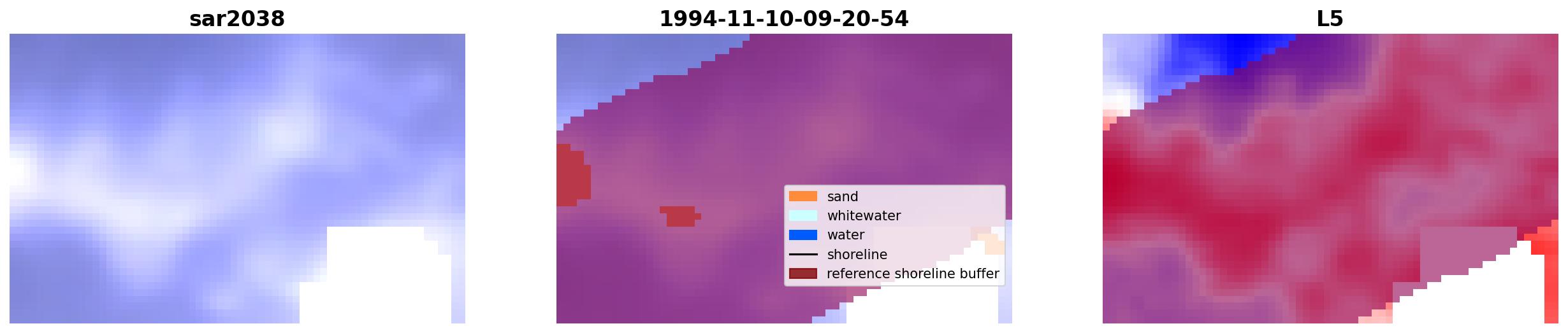 sar2038

1994-11-10-09-20-54

sand
whitewater
water
shoreline
reference shoreline buffer

L5